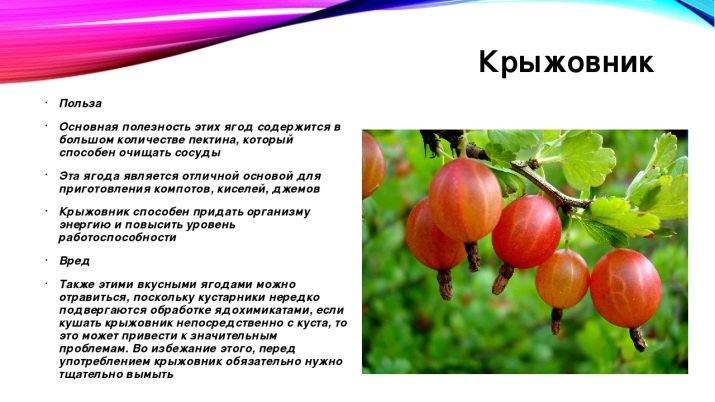 Крыжовник

· Польза

· Основная полезность этих ягод содержится в большом количестве пектина, который способен очищать сосуды

· Эта ягода является отличной основой для приготовления компотов, киселей, джемов

· Крыжовник способен придать организму энергию и повысить уровень работоспособности

· Вред

· Также этими вкусными ягодами можно отравиться, поскольку кустарники нередко подвергаются обработке ядохимикатами, если кушать крыжовник непосредственно с куста, то это может привести к значительным проблемам. Во избежание этого, перед употреблением крыжовник обязательно нужно тщательно вымыть